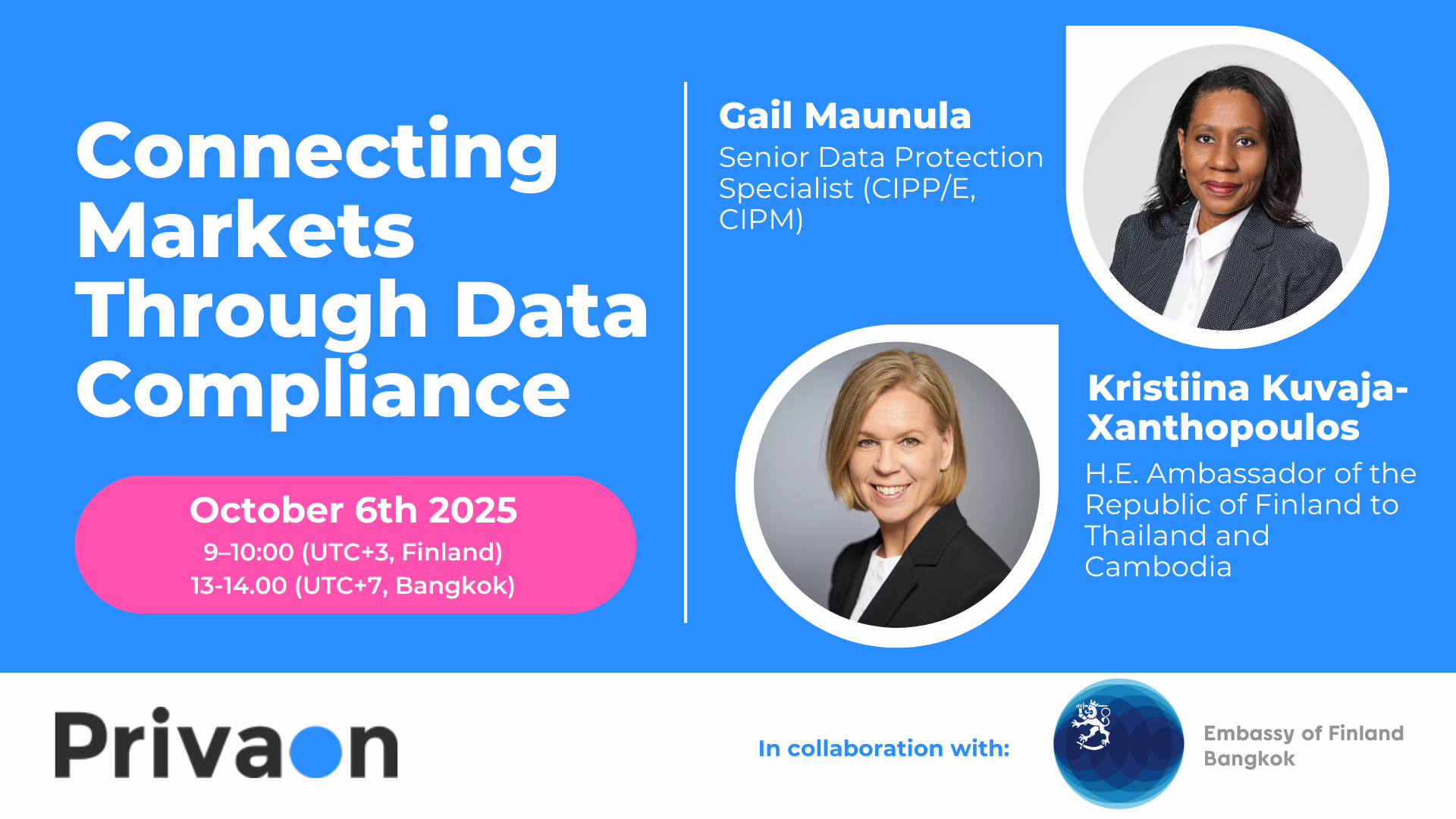 Connecting Markets Through Data Compliance

October 6th 2025
9–10:00 (UTC+3, Finland)
13-14.00 (UTC+7, Bangkok)

Gail Maunula
Senior Data Protection Specialist (CIPP/E, CIPM)

Kristiina Kuvaja-Xanthopoulos
H.E. Ambassador of the Republic of Finland to Thailand and Cambodia

Privaon

In collaboration with:

Embassy of Finland Bangkok